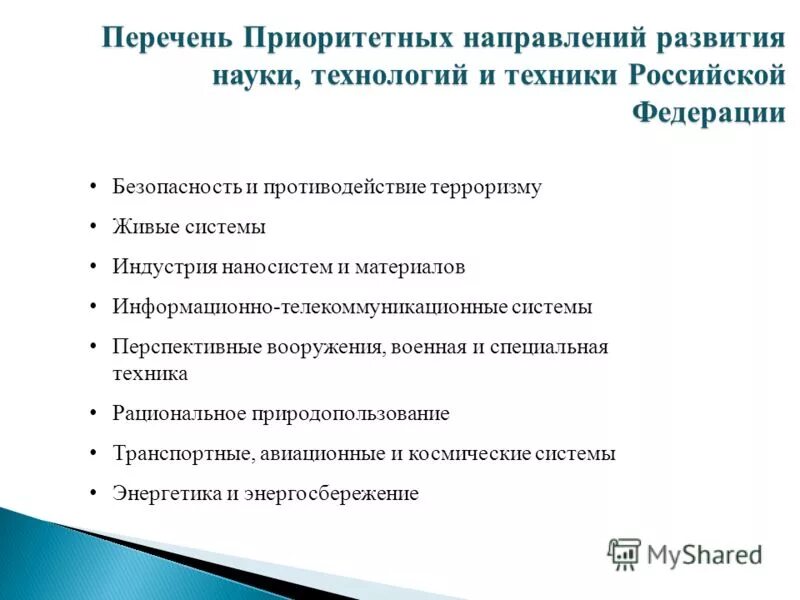 Перечень Приоритетных направлений развития науки, технологий и техники Российской Федерации

• Безопасность и противодействие терроризму
• Живые системы
• Индустрия наносистем и материалов
• Информационно-телекоммуникационные системы
• Перспективные вооружения, военная и специальная техника
• Рациональное природопользование
• Транспортные, авиационные и космические системы
• Энергетика и энергосбережение

MyShared